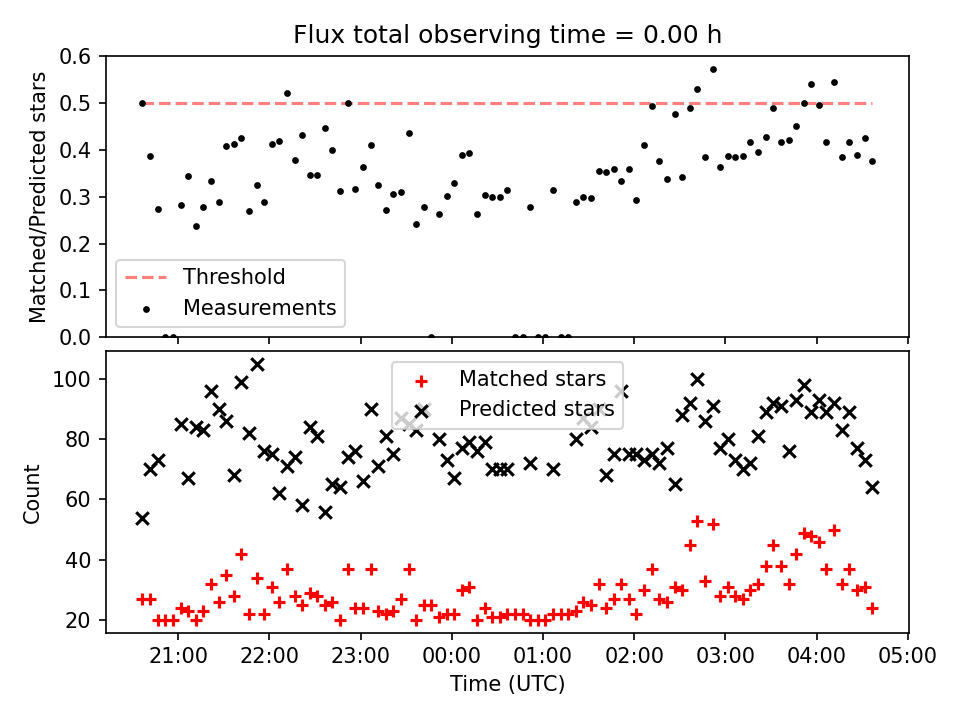 Flux total observing time = 0.00 h

Matched/Predicted stars

0.6
0.5
0.4
0.3
0.2
0.1
0.0

Threshold
Measurements

Count

100
80
60
40
20

Matched stars
Predicted stars

21:00
22:00
23:00
00:00
01:00
02:00
03:00
04:00
05:00

Time (UTC)